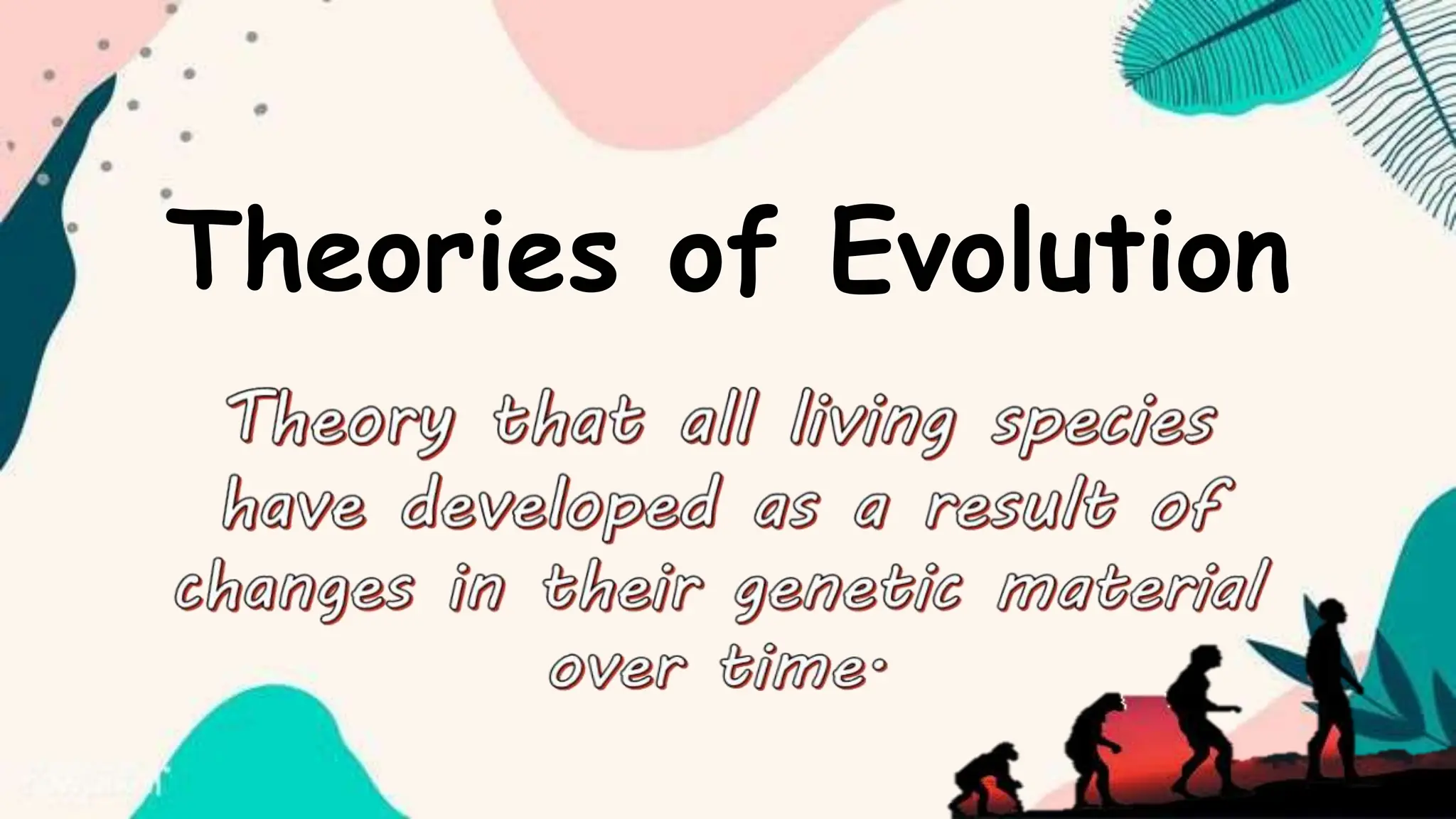 Theories of Evolution

Theory that all living species have developed as a result of changes in their genetic material over time.